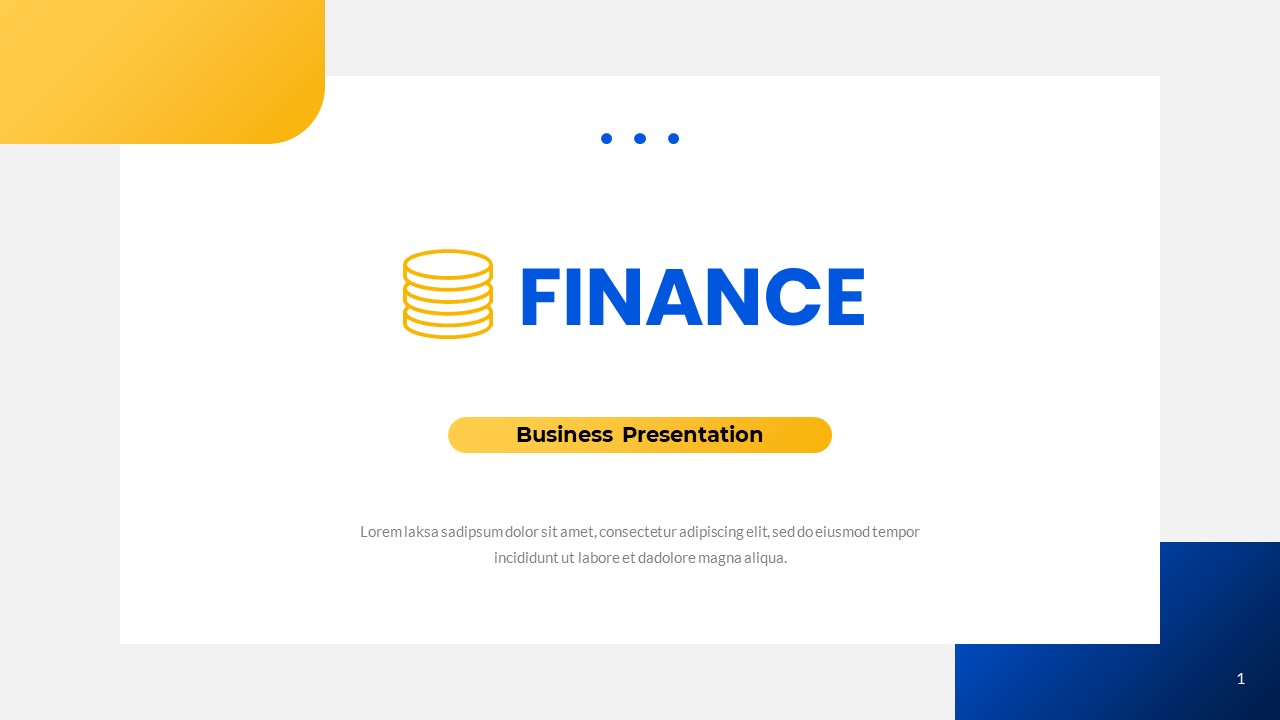 FINANCE

Business Presentation

Lorem laksa sadipsum dolor sit amet, consectetur adipiscing elit, sed do eiusmod tempor incididunt ut labore et dadolore magna aliqua.

1